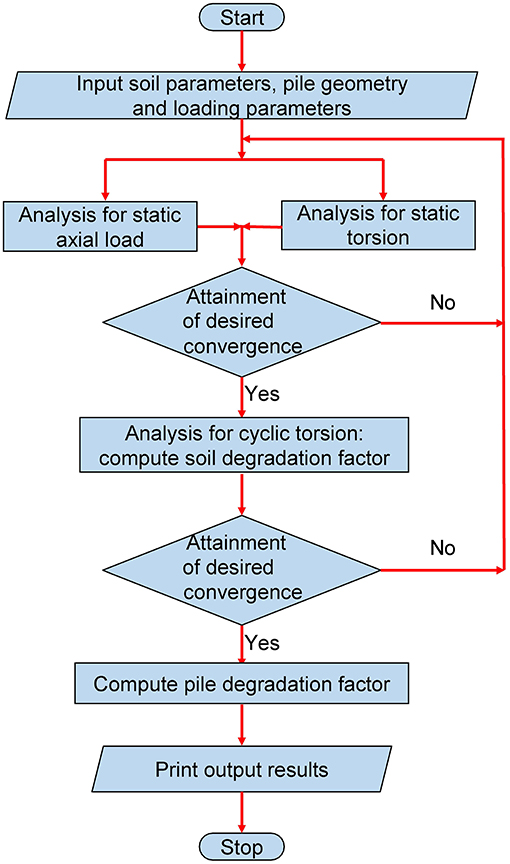 Start

Input soil parameters, pile geometry and loading parameters

Analysis for static axial load

Analysis for static torsion

Attainment of desired convergence

No

Yes

Analysis for cyclic torsion: compute soil degradation factor

Attainment of desired convergence

No

Yes

Compute pile degradation factor

Print output results

Stop